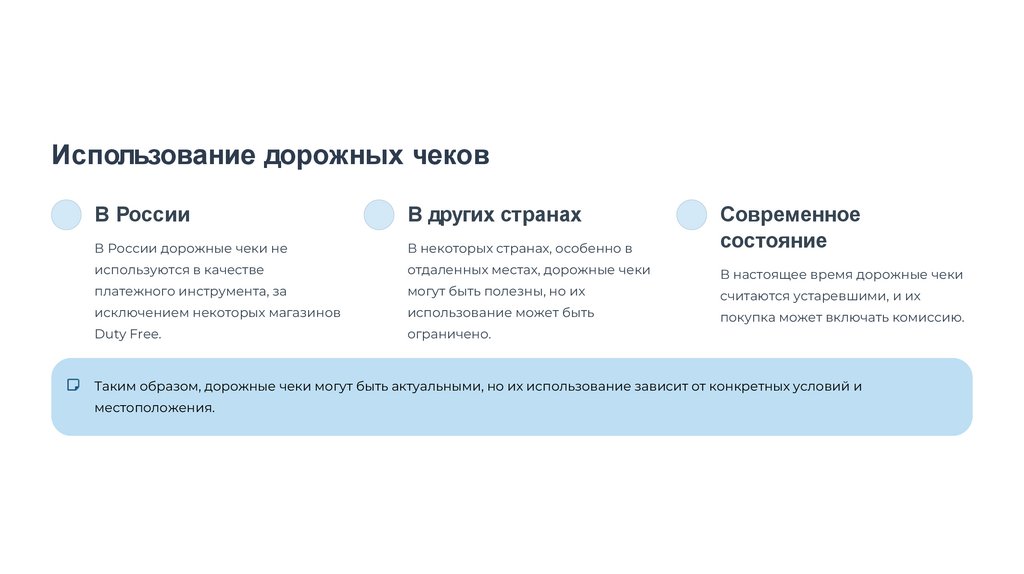 Использование дорожных чеков

В России

В России дорожные чеки не используются в качестве платежного инструмента, за исключением некоторых магазинов Duty Free.

В других странах

В некоторых странах, особенно в отдаленных местах, дорожные чеки могут быть полезны, но их использование может быть ограничено.

Современное состояние

В настоящее время дорожные чеки считаются устаревшими, и их покупка может включать комиссию.

Таким образом, дорожные чеки могут быть актуальными, но их использование зависит от конкретных условий и местоположения.